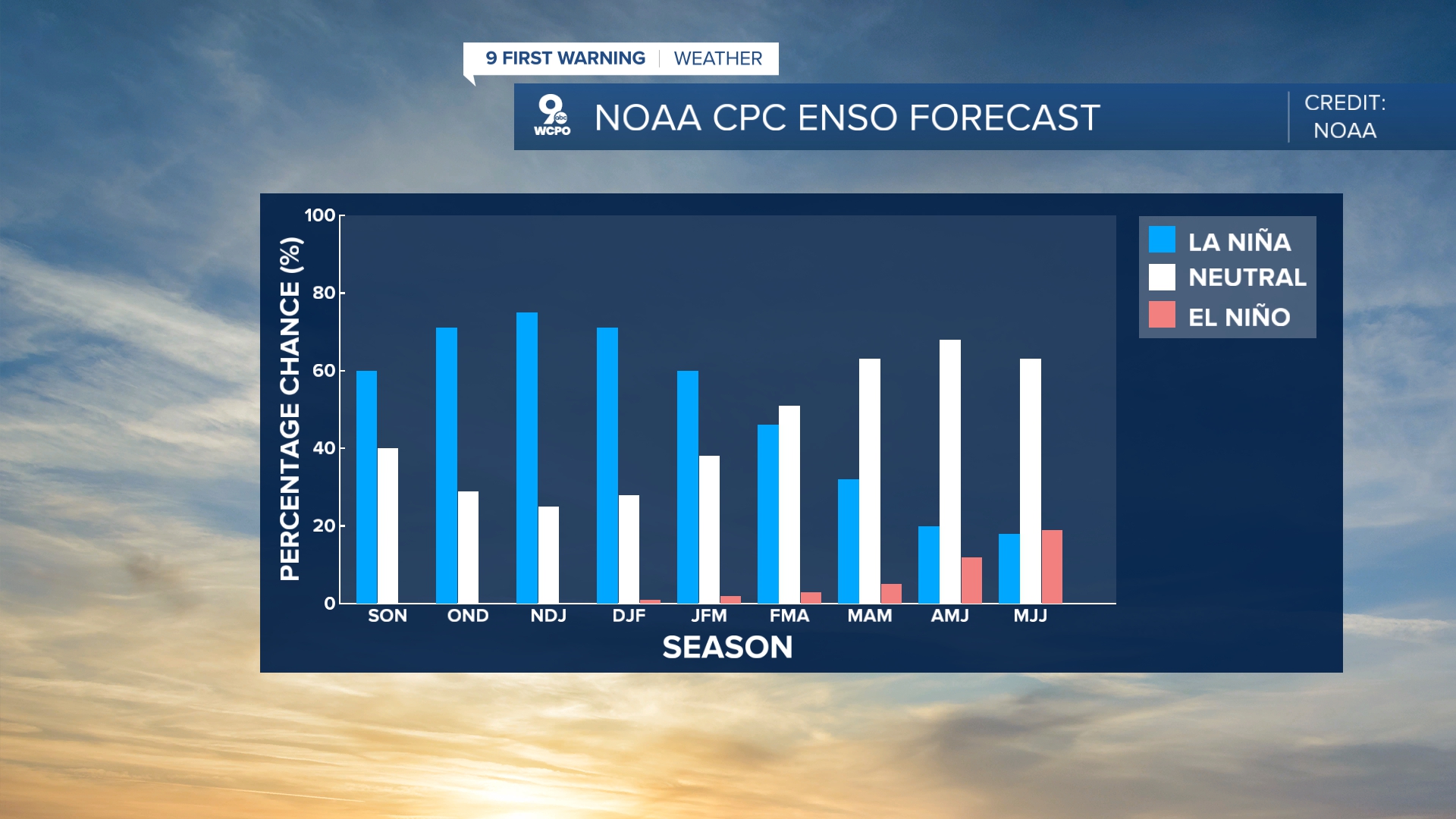 9 FIRST WARNING | WEATHER

9 abc WCPO NOAA CPC ENSO FORECAST

CREDIT: NOAA

PERCENTAGE CHANCE (%)

100
80
60
40
20
0

SON OND NDJ DJF JFM FMA MAM AMJ MJJ

SEASON

LA NIÑA
NEUTRAL
EL NIÑO